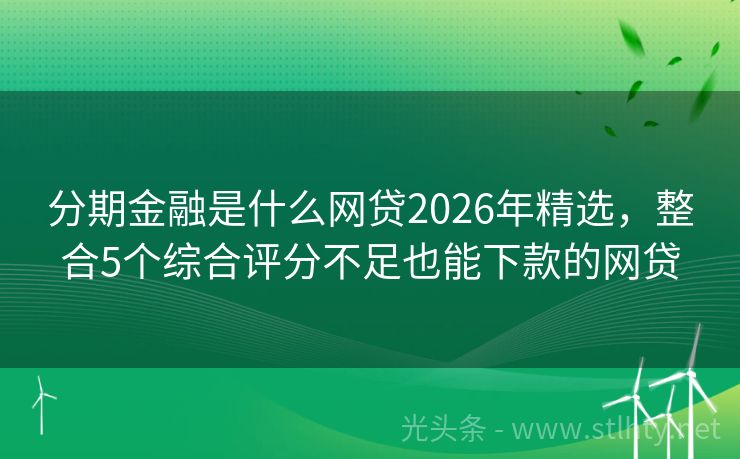 分期金融是什么网贷2026年精选，整合5个综合评分不足也能下款的网贷

光头条 - www.stlhty.net